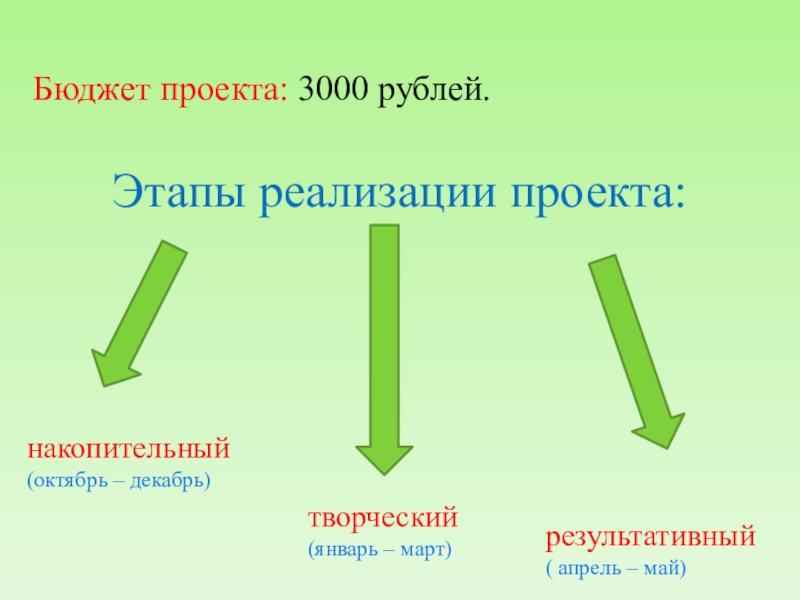 Бюджет проекта: 3000 рублей.

Этапы реализации проекта:

накопительный
(октябрь – декабрь)

творческий
(январь – март)

результативный
( апрель – май)